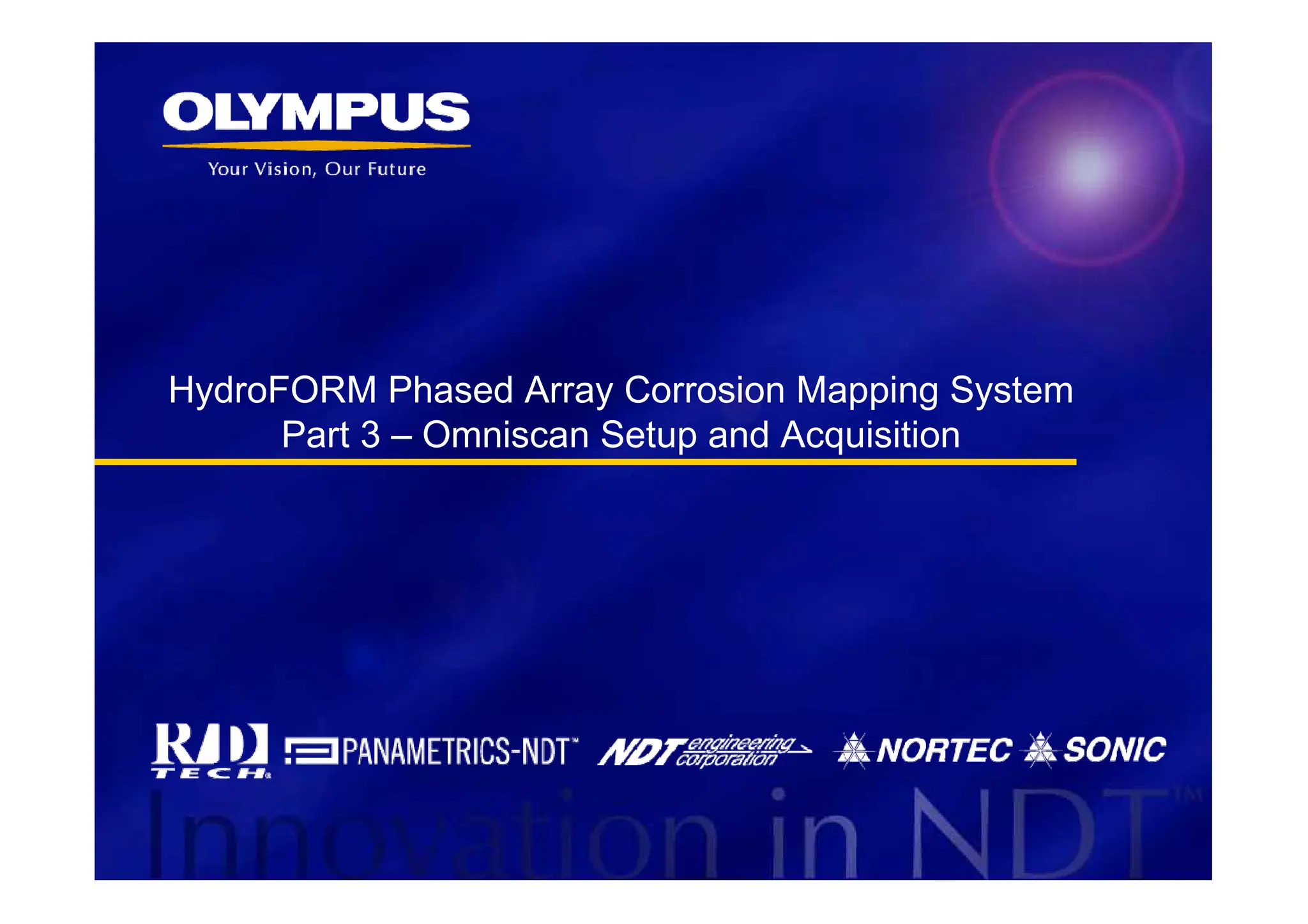 OLYMPUS

Your Vision, Our Future

HydroFORM Phased Array Corrosion Mapping System
Part 3 – Omniscan Setup and Acquisition

R/D TECH PANAMETRICS-NDT™ NDT engineering corporation NORTEC SONIC

Innovation in NDT™